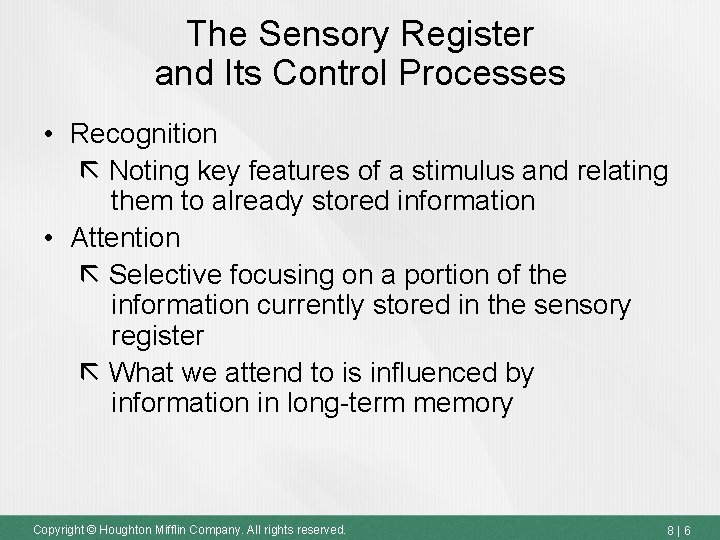 The Sensory Register and Its Control Processes

• Recognition
  ⇱ Noting key features of a stimulus and relating them to already stored information
• Attention
  ⇱ Selective focusing on a portion of the information currently stored in the sensory register
  ⇱ What we attend to is influenced by information in long-term memory

Copyright © Houghton Mifflin Company. All rights reserved.

8 | 6